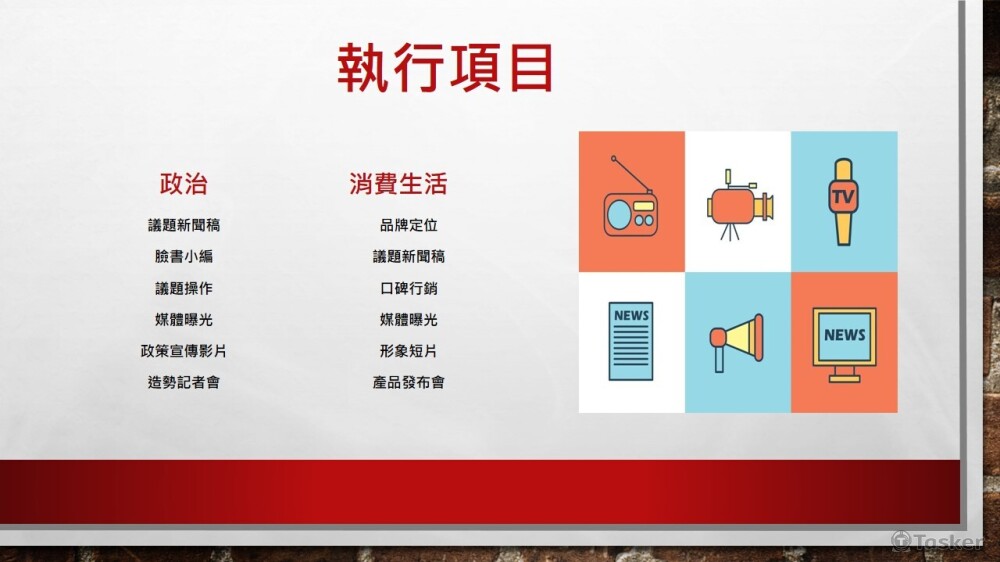 執行項目

政治

議題新聞稿

臉書小編

議題操作

媒體曝光

政策宣傳影片

造勢記者會

消費生活

品牌定位

議題新聞稿

口碑行銷

媒體曝光

形象短片

產品發布會

TV

NEWS

NEWS

Tasker